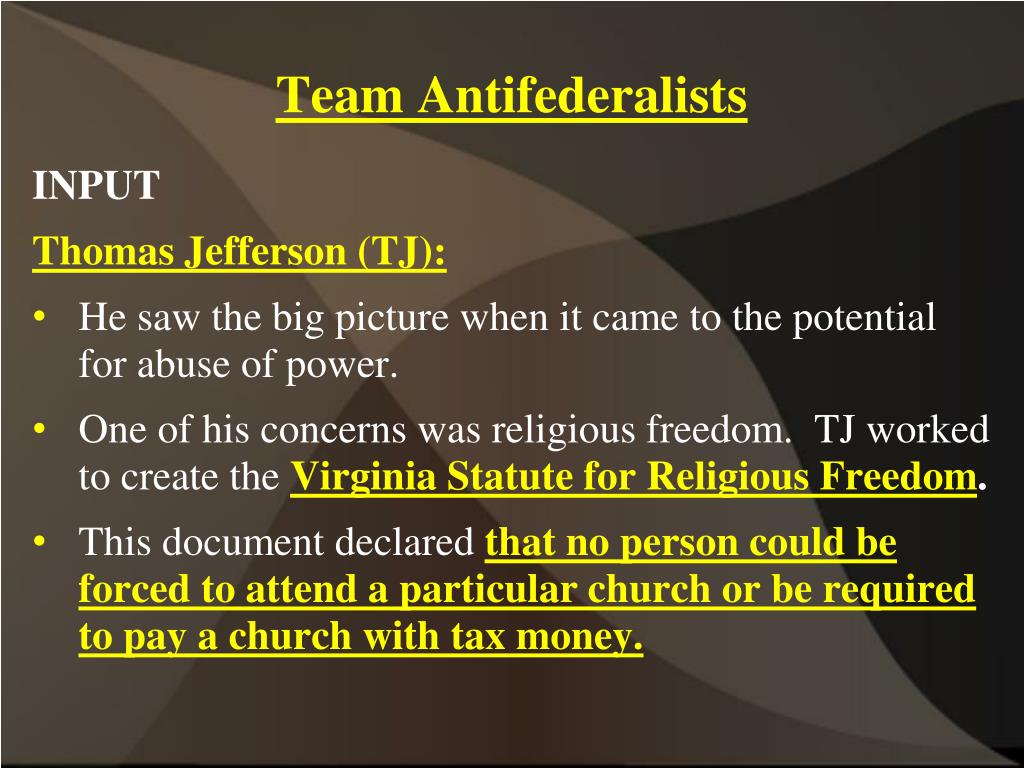 Team Antifederalists

INPUT

Thomas Jefferson (TJ):

• He saw the big picture when it came to the potential for abuse of power.

• One of his concerns was religious freedom. TJ worked to create the Virginia Statute for Religious Freedom.

• This document declared that no person could be forced to attend a particular church or be required to pay a church with tax money.